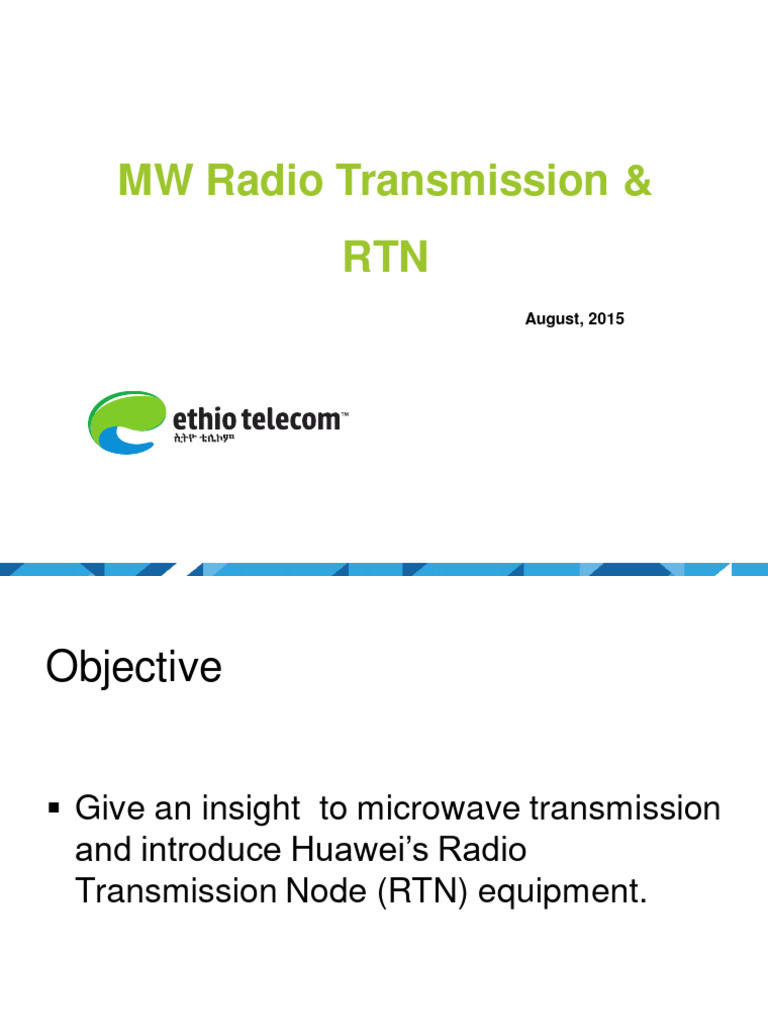 MW Radio Transmission &

RTN

August, 2015

ethio telecom™
ኢትዮ ቴሌኮም

Objective

▪ Give an insight  to microwave transmission and introduce Huawei's Radio Transmission Node (RTN) equipment.